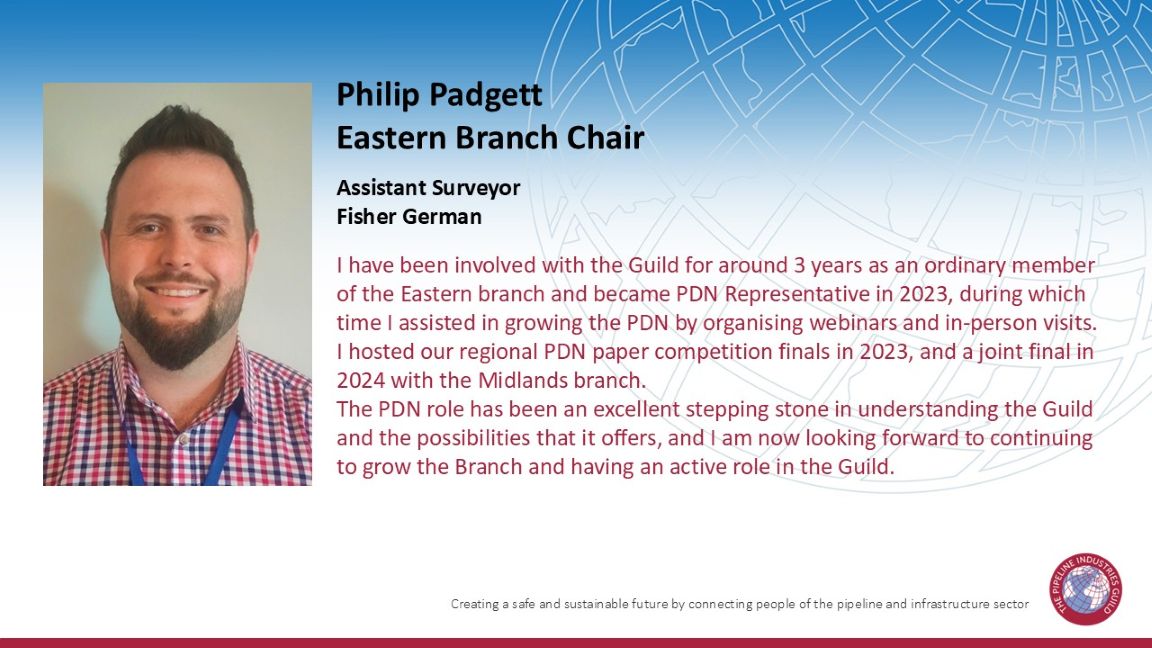 Philip Padgett
Eastern Branch Chair

Assistant Surveyor
Fisher German

I have been involved with the Guild for around 3 years as an ordinary member of the Eastern branch and became PDN Representative in 2023, during which time I assisted in growing the PDN by organising webinars and in-person visits. I hosted our regional PDN paper competition finals in 2023, and a joint final in 2024 with the Midlands branch.
The PDN role has been an excellent stepping stone in understanding the Guild and the possibilities that it offers, and I am now looking forward to continuing to grow the Branch and having an active role in the Guild.

Creating a safe and sustainable future by connecting people of the pipeline and infrastructure sector

THE PIPELINE INDUSTRIES GUILD